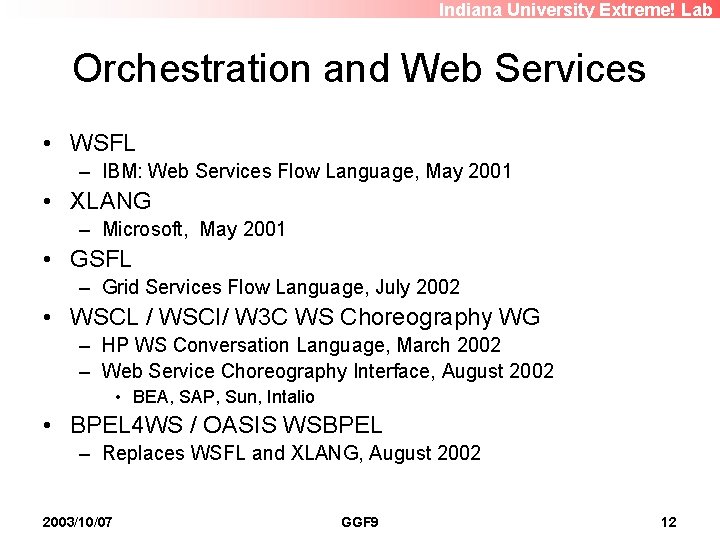 Indiana University Extreme! Lab

Orchestration and Web Services

• WSFL
– IBM: Web Services Flow Language, May 2001
• XLANG
– Microsoft, May 2001
• GSFL
– Grid Services Flow Language, July 2002
• WSCL / WSCI/ W3C WS Choreography WG
– HP WS Conversation Language, March 2002
– Web Service Choreography Interface, August 2002
• BEA, SAP, Sun, Intalio
• BPEL4WS / OASIS WSBPEL
– Replaces WSFL and XLANG, August 2002

2003/10/07
GGF9
12